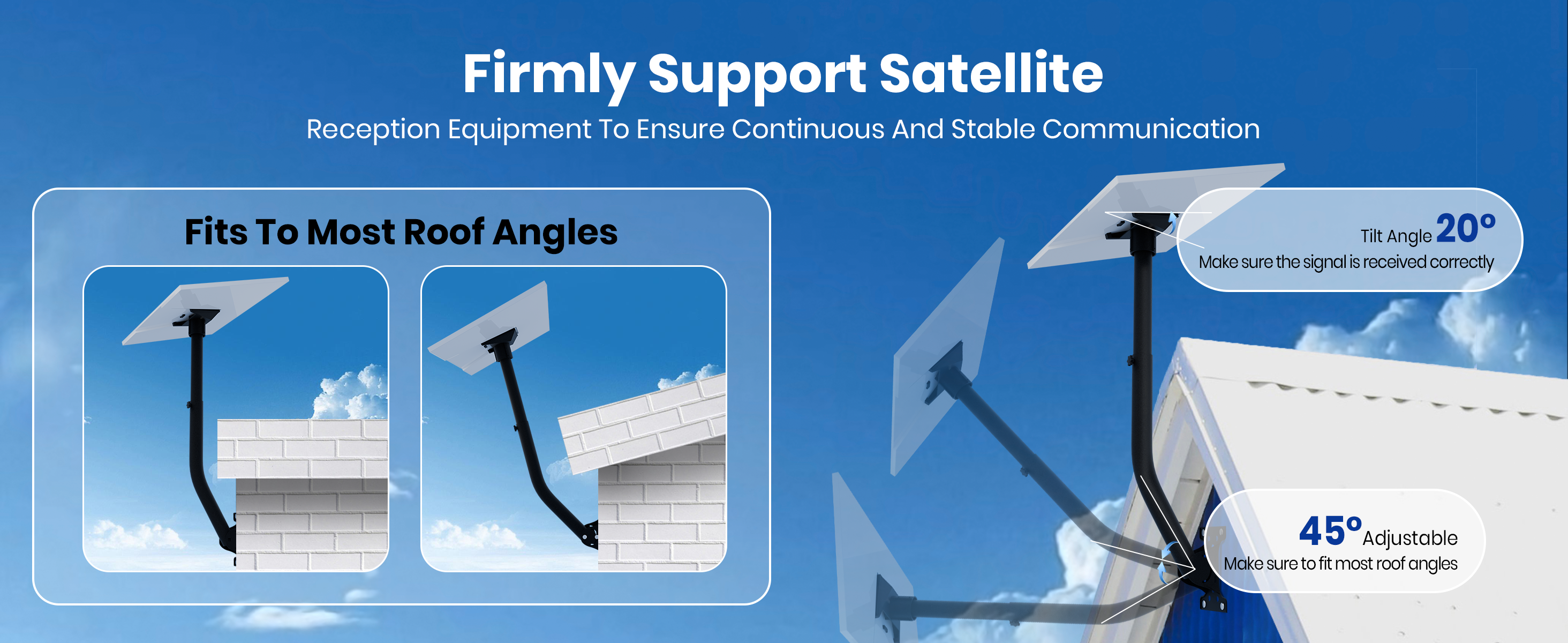 Firmly Support Satellite

Reception Equipment To Ensure Continuous And Stable Communication

Fits To Most Roof Angles

Tilt Angle 20°
Make sure the signal is received correctly

45° Adjustable
Make sure to fit most roof angles